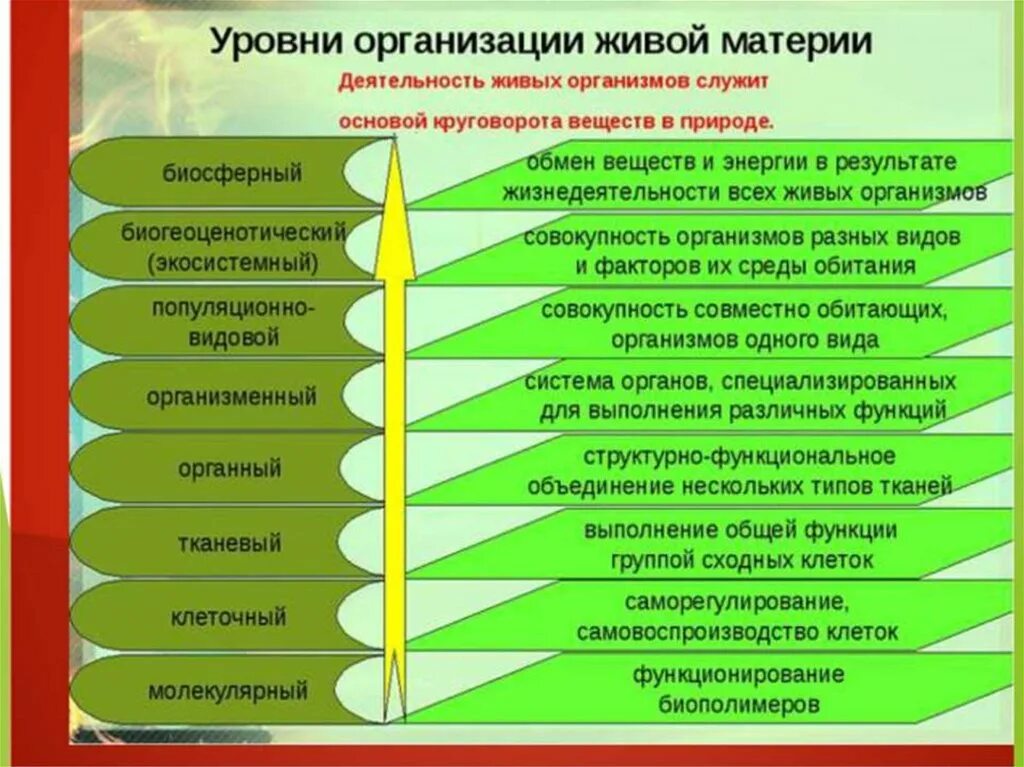 Уровни организации живой материи

Деятельность живых организмов служит основой круговорота веществ в природе.

| | |
|---|---|
| биосферный | обмен веществ и энергии в результате жизнедеятельности всех живых организмов |
| биогеоценотический (экосистемный) | совокупность организмов разных видов и факторов их среды обитания |
| популяционно-видовой | совокупность совместно обитающих, организмов одного вида |
| организменный | система органов, специализированных для выполнения различных функций |
| органный | структурно-функциональное объединение нескольких типов тканей |
| тканевый | выполнение общей функции группой сходных клеток |
| клеточный | саморегулирование, самовоспроизводство клеток |
| молекулярный | функционирование биополимеров |